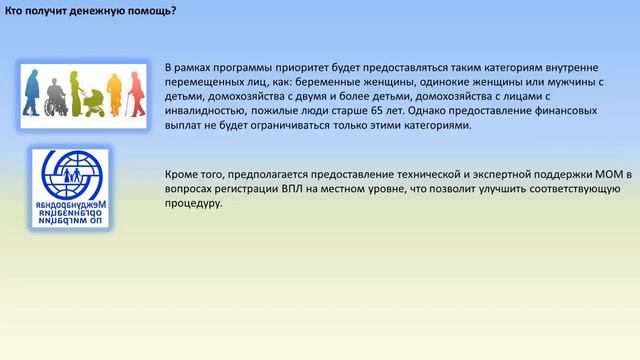 Кто получит денежную помощь?

В рамках программы приоритет будет предоставляться таким категориям внутренне перемещенных лиц, как: беременные женщины, одинокие женщины или мужчины с детьми, домохозяйства с двумя и более детьми, домохозяйства с лицами с инвалидностью, пожилые люди старше 65 лет. Однако предоставление финансовых выплат не будет ограничиваться только этими категориями.

Международная организация по миграции

Кроме того, предполагается предоставление технической и экспертной поддержки МОМ в вопросах регистрации ВПЛ на местном уровне, что позволит улучшить соответствующую процедуру.